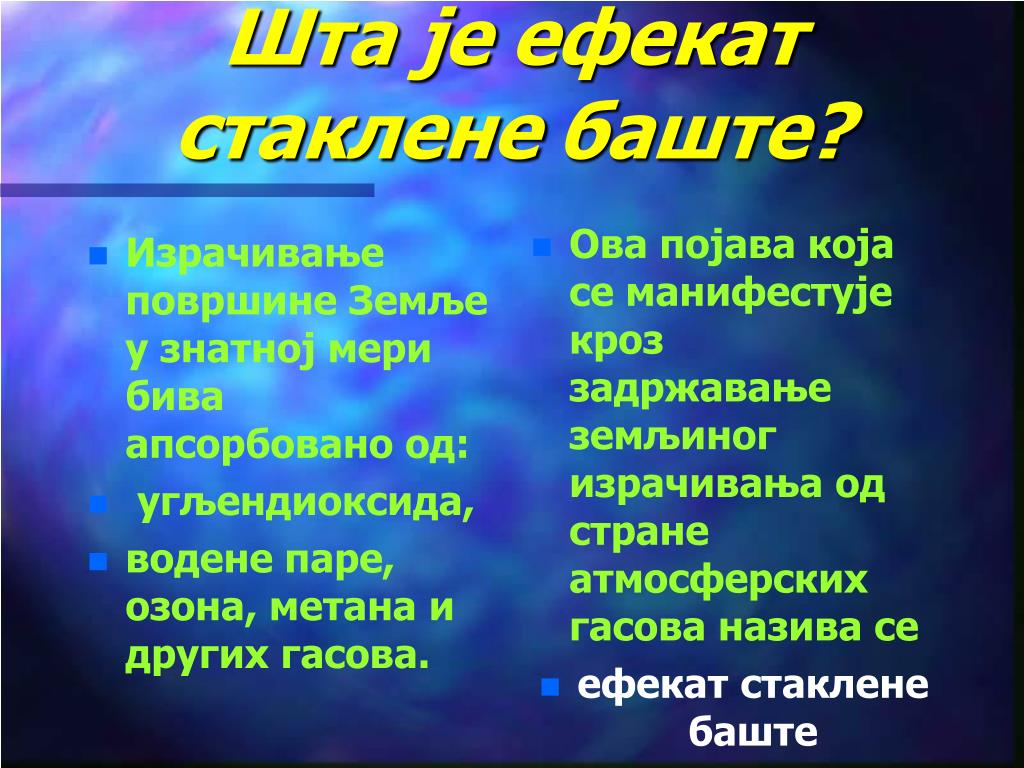 Шта је ефекат стаклене баште?

Израчивање површине Земље у знатној мери бива апсорбовано од:

угљендиоксида,

водене паре, озона, метана и других гасова.

Ова појава која се манифестује кроз задржавање земљиног израчивања од стране атмосферских гасова назива се

ефекат стаклене баште